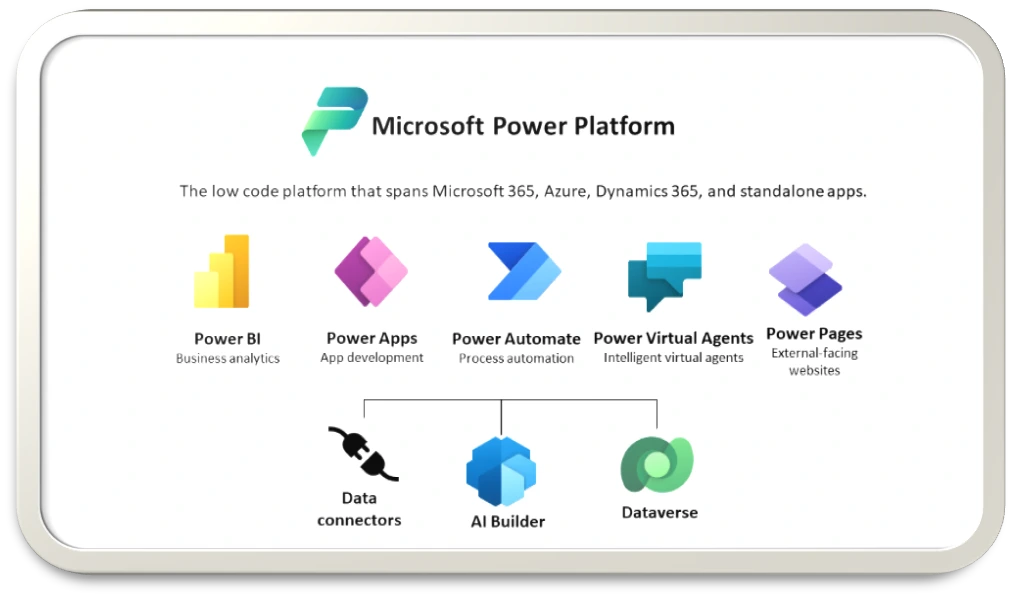 Microsoft Power Platform

The low code platform that spans Microsoft 365, Azure, Dynamics 365, and standalone apps.

Power BI
Business analytics

Power Apps
App development

Power Automate
Process automation

Power Virtual Agents
Intelligent virtual agents

Power Pages
External-facing websites

Data connectors

AI Builder

Dataverse